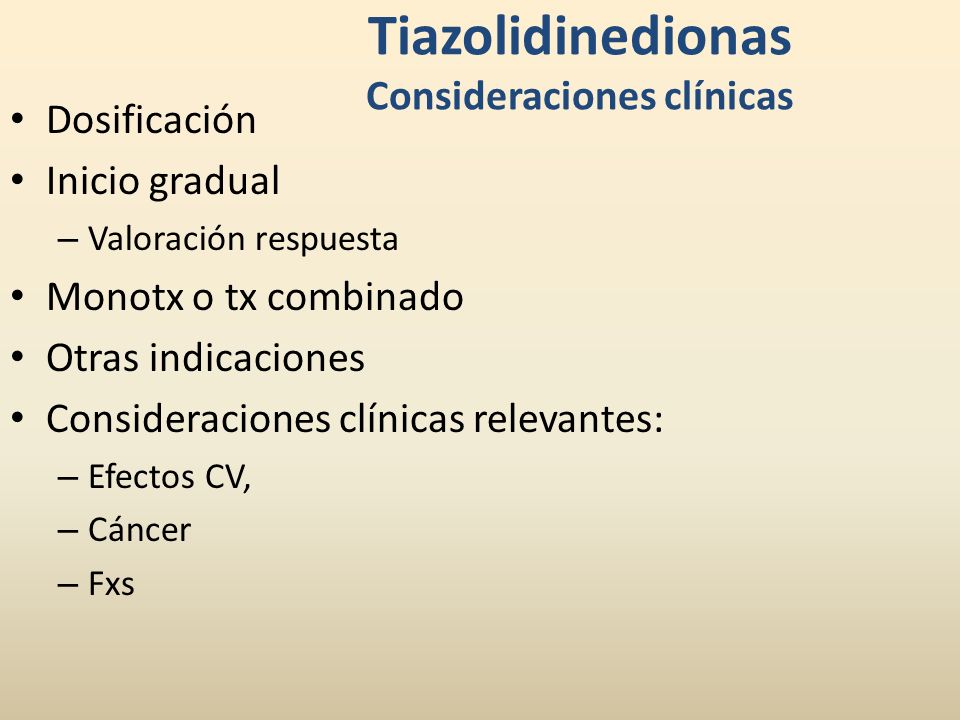 Tiazolidinedionas
Consideraciones clínicas

• Dosificación
• Inicio gradual
– Valoración respuesta
• Monotx o tx combinado
• Otras indicaciones
• Consideraciones clínicas relevantes:
– Efectos CV,
– Cáncer
– Fxs